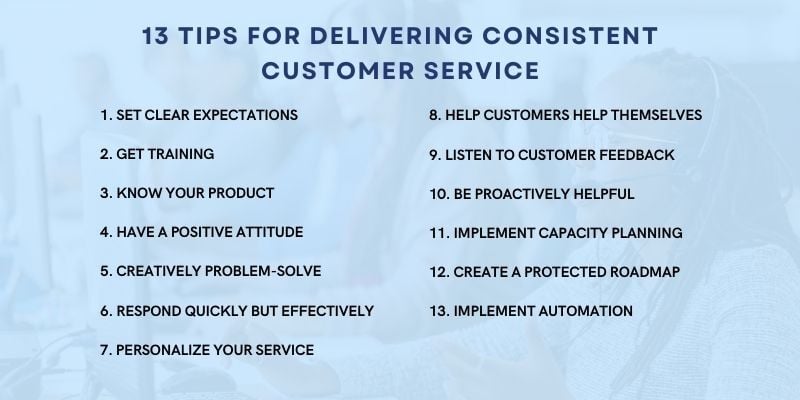 13 TIPS FOR DELIVERING CONSISTENT CUSTOMER SERVICE

1. SET CLEAR EXPECTATIONS

2. GET TRAINING

3. KNOW YOUR PRODUCT

4. HAVE A POSITIVE ATTITUDE

5. CREATIVELY PROBLEM-SOLVE

6. RESPOND QUICKLY BUT EFFECTIVELY

7. PERSONALIZE YOUR SERVICE

8. HELP CUSTOMERS HELP THEMSELVES

9. LISTEN TO CUSTOMER FEEDBACK

10. BE PROACTIVELY HELPFUL

11. IMPLEMENT CAPACITY PLANNING

12. CREATE A PROTECTED ROADMAP

13. IMPLEMENT AUTOMATION